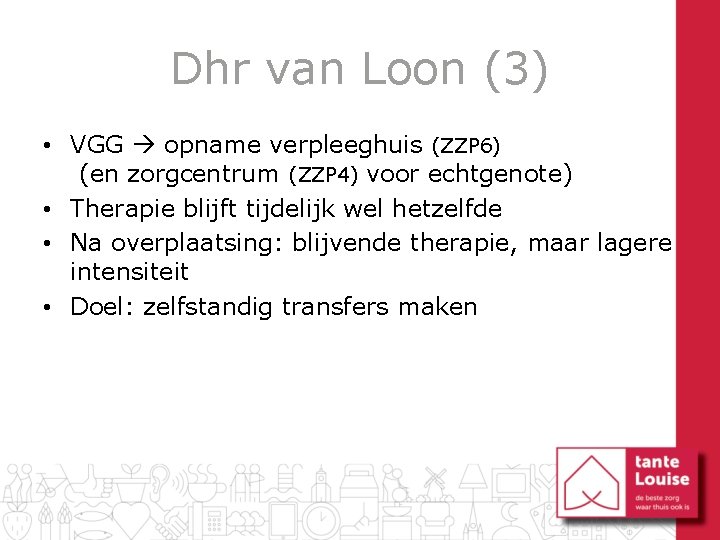 Dhr van Loon (3)

• VGG → opname verpleeghuis (ZZP6) (en zorgcentrum (ZZP4) voor echtgenote)
• Therapie blijft tijdelijk wel hetzelfde
• Na overplaatsing: blijvende therapie, maar lagere intensiteit
• Doel: zelfstandig transfers maken

tante Louise
de beste zorg waar thuis ook is